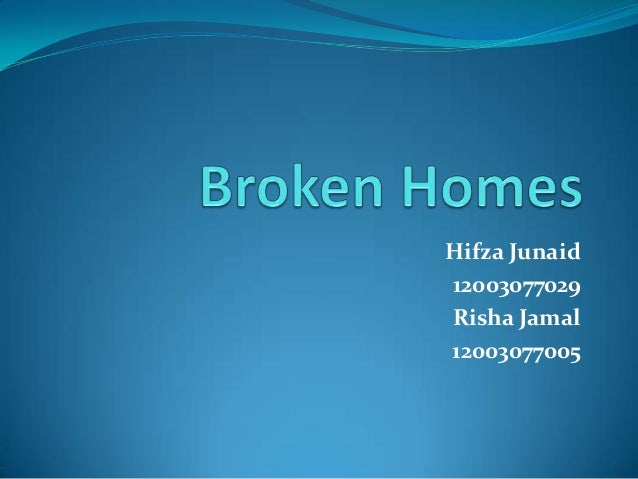 Broken Homes

Hifza Junaid
12003077029
Risha Jamal
12003077005